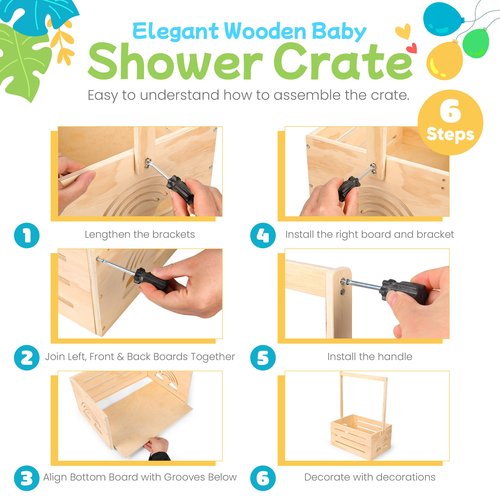 Elegant Wooden Baby
Shower Crate

Easy to understand how to assemble the crate.

6 Steps

1 Lengthen the brackets

2 Join Left, Front & Back Boards Together

3 Align Bottom Board with Grooves Below

4 Install the right board and bracket

5 Install the handle

6 Decorate with decorations